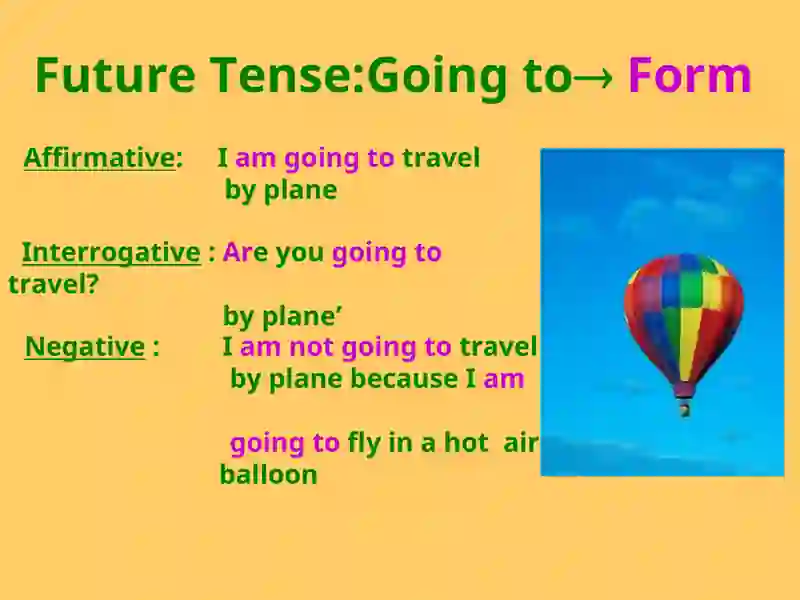 Future Tense:Going to→ Form

Affirmative: I am going to travel by plane

Interrogative : Are you going to travel?
by plane’

Negative : I am not going to travel by plane because I am

going to fly in a hot air balloon